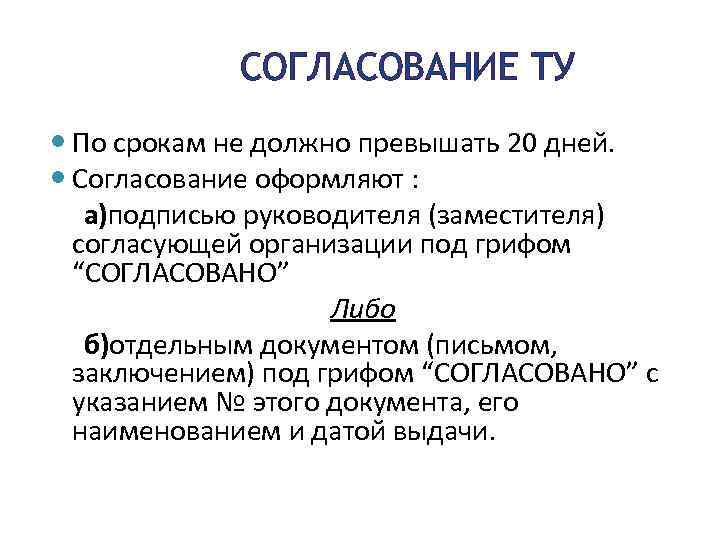 СОГЛАСОВАНИЕ ТУ

По срокам не должно превышать 20 дней.

Согласование оформляют :

а)подписью руководителя (заместителя) согласующей организации под грифом “СОГЛАСОВАНО”

Либо

б)отдельным документом (письмом, заключением) под грифом “СОГЛАСОВАНО” с указанием № этого документа, его наименованием и датой выдачи.